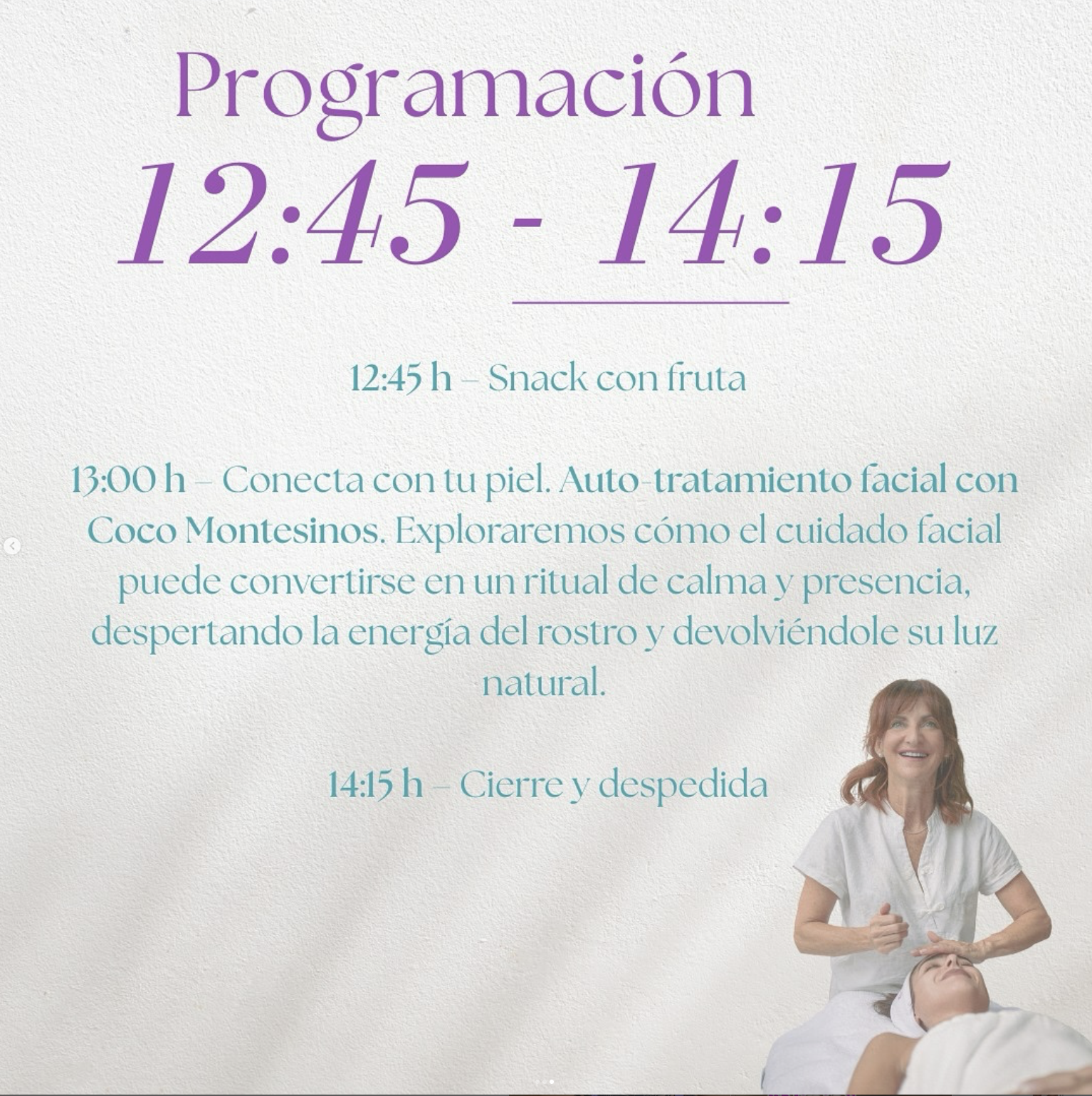 Programación
12:45 - 14:15

12:45 h – Snack con fruta

13:00 h – Conecta con tu piel. Auto-tratamiento facial con Coco Montesinos. Exploraremos cómo el cuidado facial puede convertirse en un ritual de calma y presencia, despertando la energía del rostro y devolviéndole su luz natural.

14:15 h – Cierre y despedida